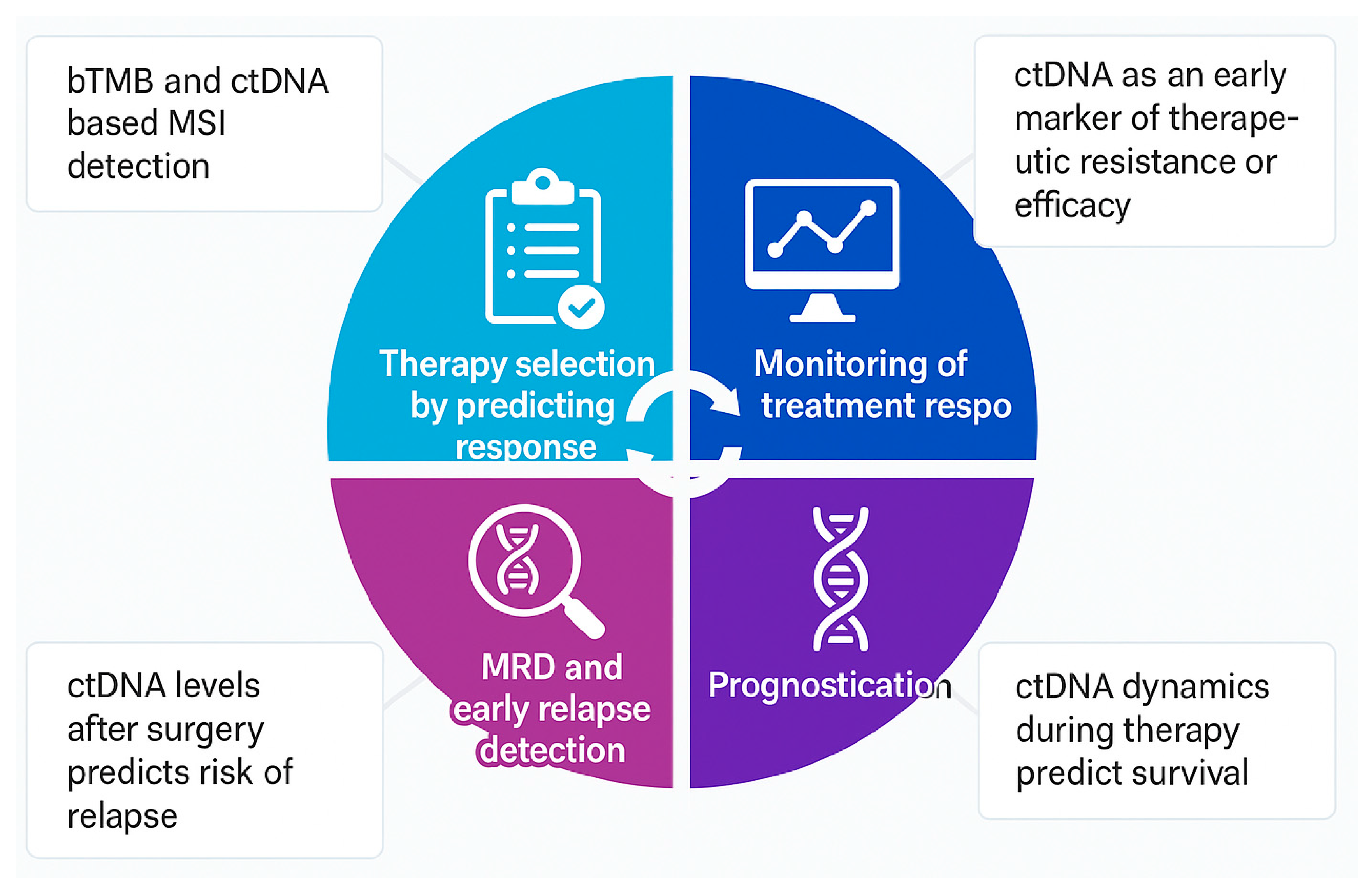 bTMB and ctDNA based MSI detection

Therapy selection by predicting response

Monitoring of treatment respo

ctDNA as an early marker of therapeutic resistance or efficacy

ctDNA levels after surgery predicts risk of relapse

MRD and early relapse detection

Prognostication

ctDNA dynamics during therapy predict survival